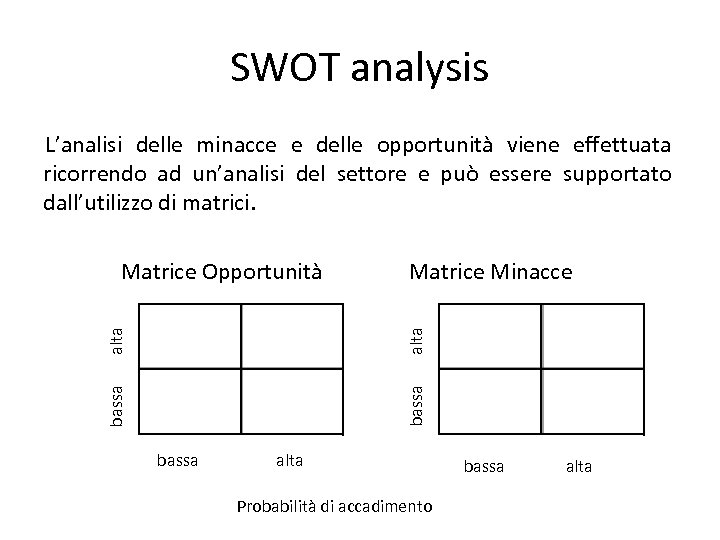 SWOT analysis

L'analisi delle minacce e delle opportunità viene effettuata ricorrendo ad un'analisi del settore e può essere supportato dall'utilizzo di matrici.

Matrice Opportunità

alta
bassa

bassa alta

Matrice Minacce

alta
bassa

bassa alta

Probabilità di accadimento